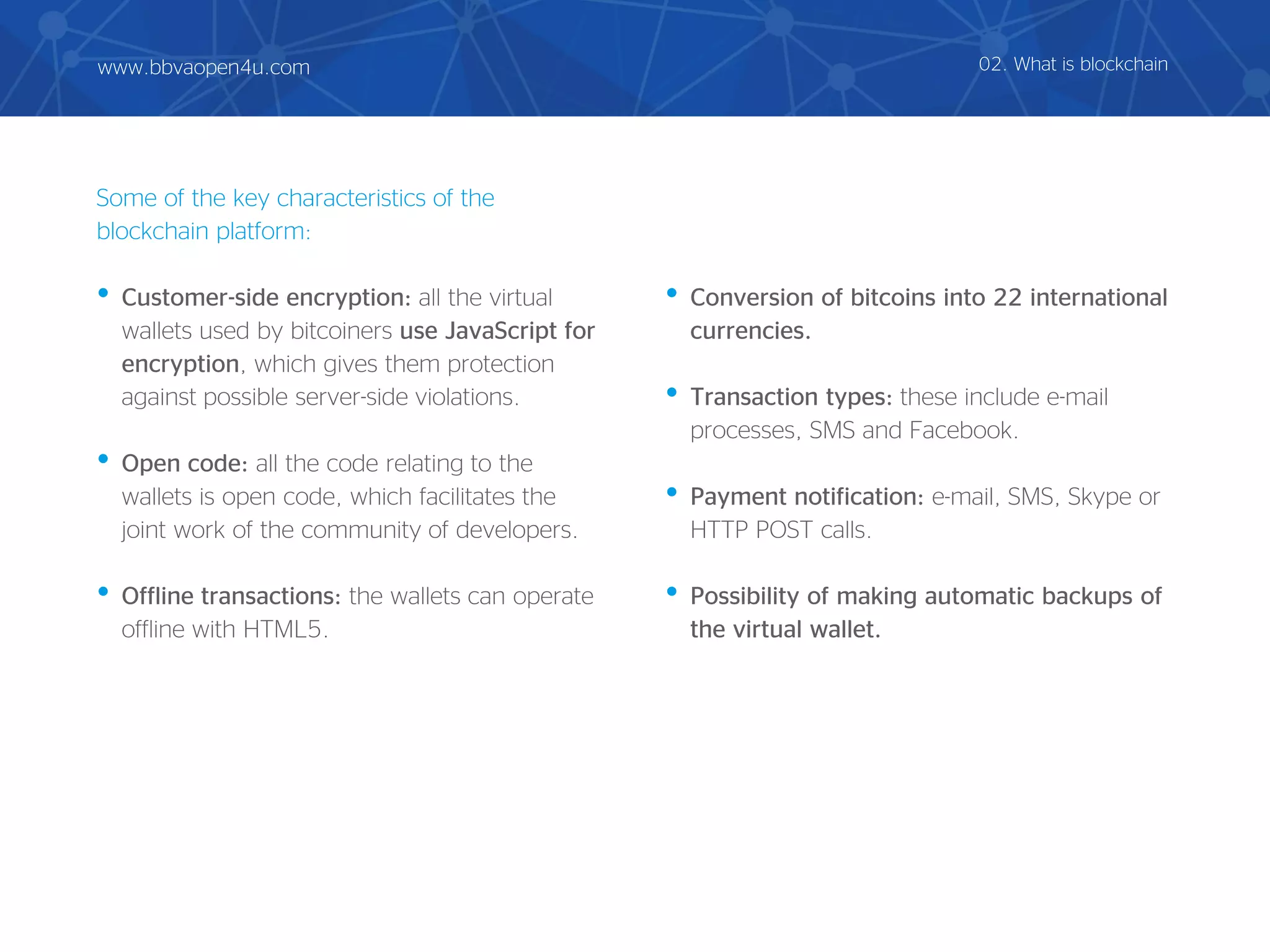 www.bbvaopen4u.com

02. What is blockchain

Some of the key characteristics of the blockchain platform:

• Customer-side encryption: all the virtual wallets used by bitcoiners use JavaScript for encryption, which gives them protection against possible server-side violations.

• Open code: all the code relating to the wallets is open code, which facilitates the joint work of the community of developers.

• Offline transactions: the wallets can operate offline with HTML5.

• Conversion of bitcoins into 22 international currencies.

• Transaction types: these include e-mail processes, SMS and Facebook.

• Payment notification: e-mail, SMS, Skype or HTTP POST calls.

• Possibility of making automatic backups of the virtual wallet.